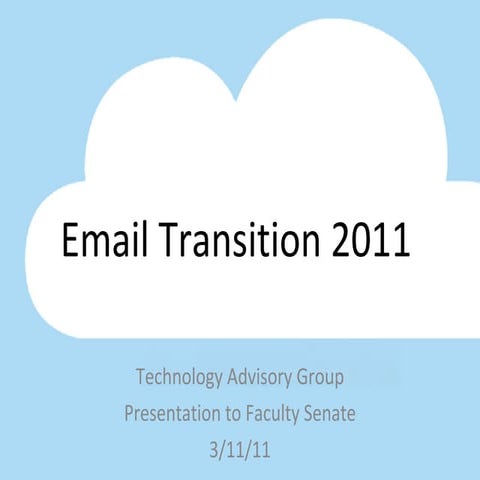 Email Transition 2011

Technology Advisory Group
Presentation to Faculty Senate
3/11/11